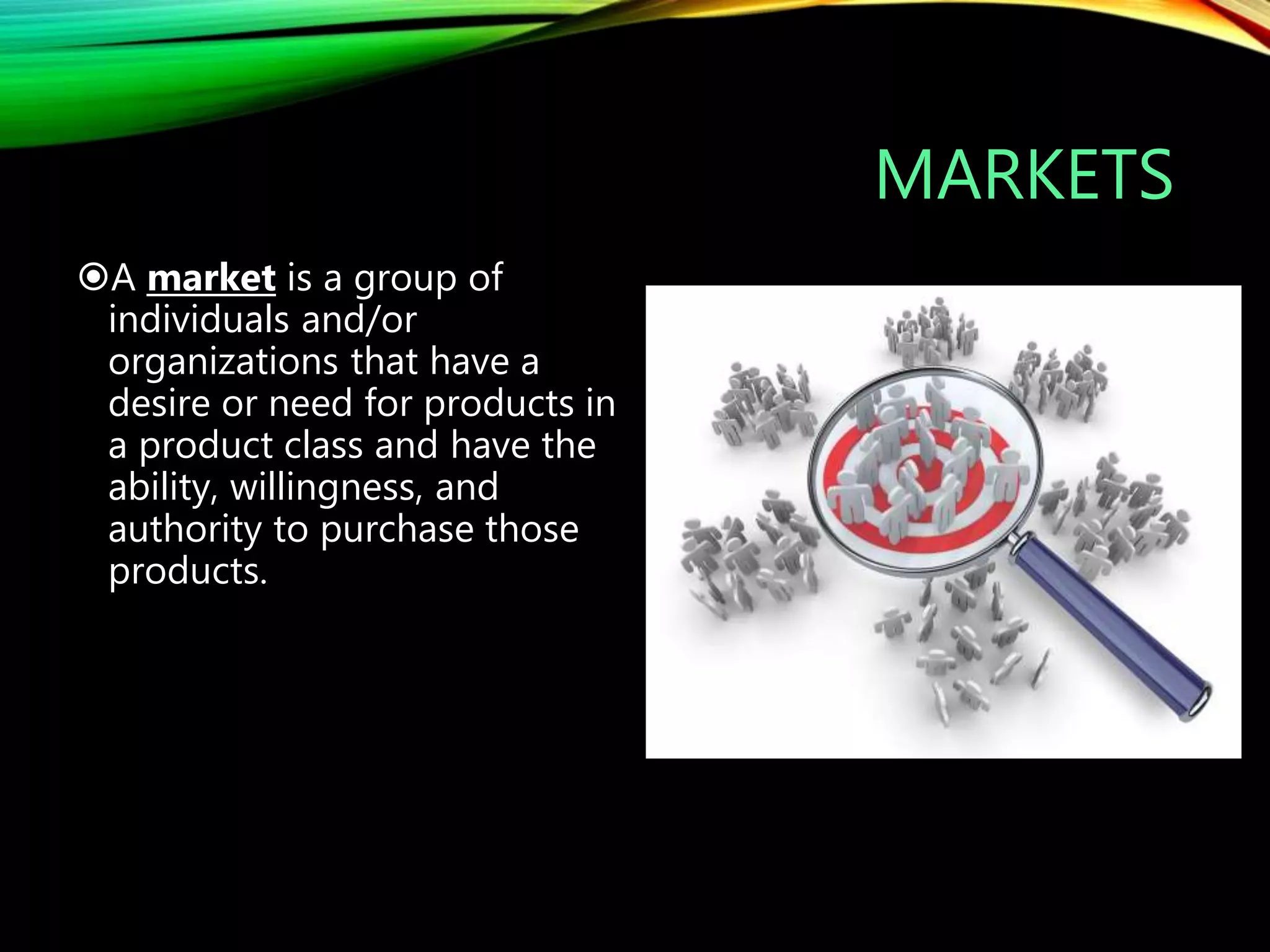 MARKETS

A market is a group of individuals and/or organizations that have a desire or need for products in a product class and have the ability, willingness, and authority to purchase those products.